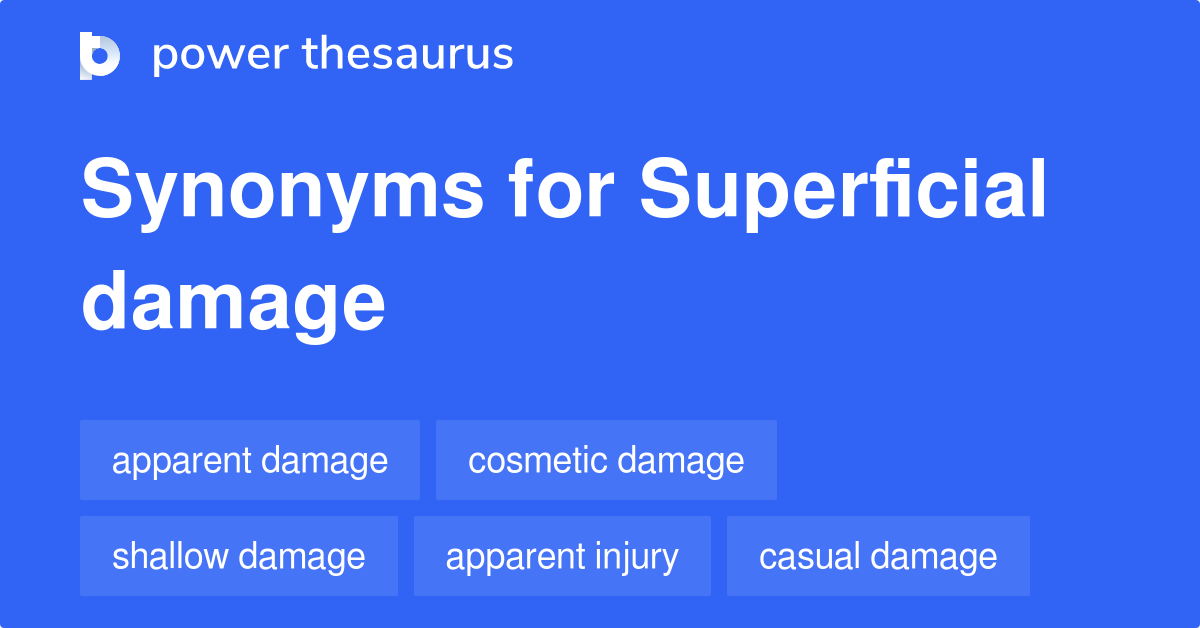 power thesaurus

Synonyms for Superficial damage

apparent damage
cosmetic damage
shallow damage
apparent injury
casual damage